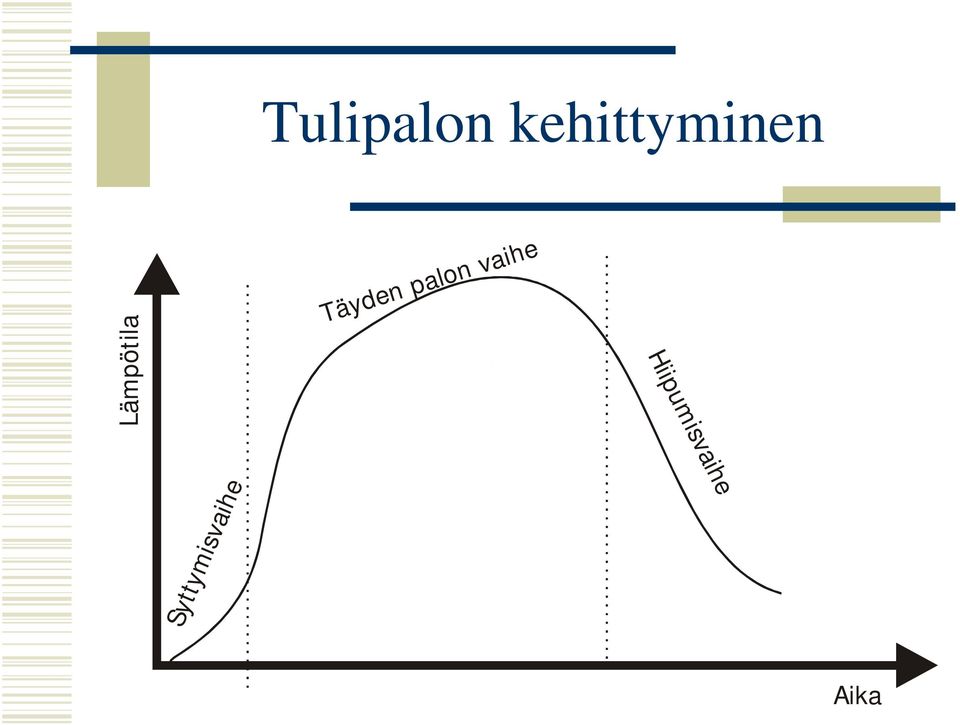 Tulipalon kehittyminen

Lämpötila

Syttymisvaihe

Täyden palon vaihe

Hiipumisvaihe

Aika